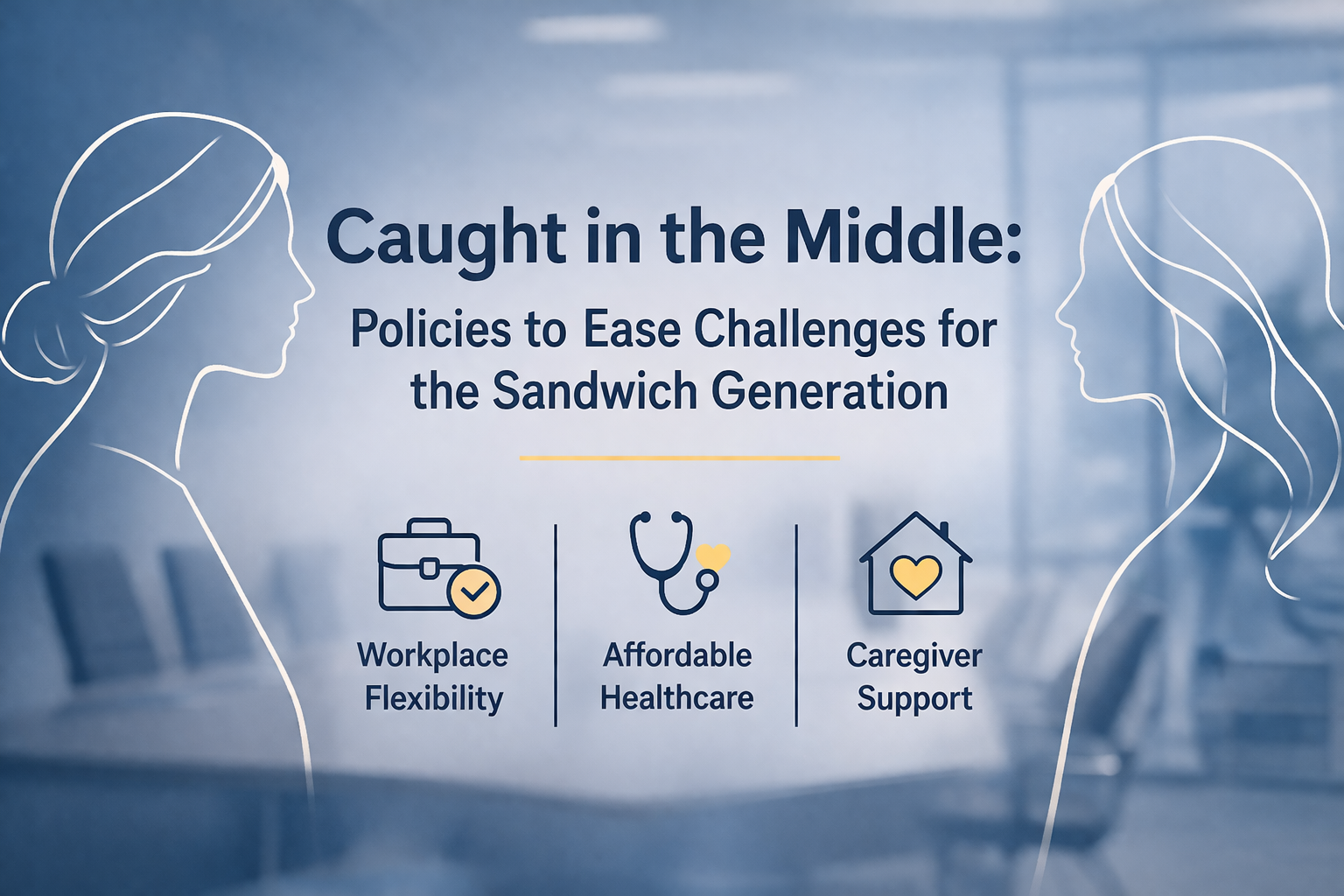 Caught in the Middle:

Policies to Ease Challenges for the Sandwich Generation

Workplace Flexibility

Affordable Healthcare

Caregiver Support